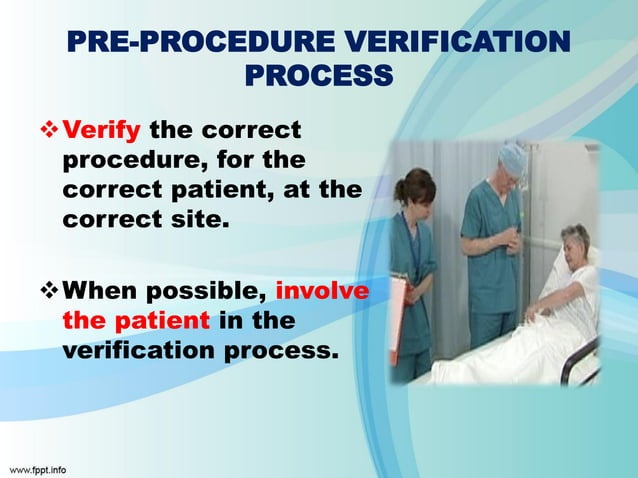 PRE-PROCEDURE VERIFICATION PROCESS

❖ Verify the correct procedure, for the correct patient, at the correct site.

❖ When possible, involve the patient in the verification process.

www.fppt.info